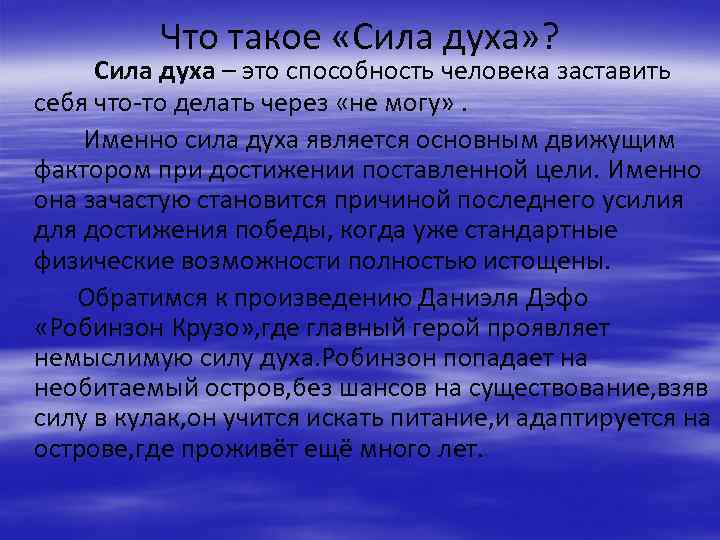 Что такое «Сила духа»?

Сила духа – это способность человека заставить себя что-то делать через «не могу» .

Именно сила духа является основным движущим фактором при достижении поставленной цели. Именно она зачастую становится причиной последнего усилия для достижения победы, когда уже стандартные физические возможности полностью истощены.

Обратимся к произведению Даниэля Дэфо «Робинзон Крузо»,где главный герой проявляет немыслимую силу духа.Робинзон попадает на необитаемый остров,без шансов на существование,взяв силу в кулак,он учится искать питание,и адаптируется на острове,где проживёт ещё много лет.